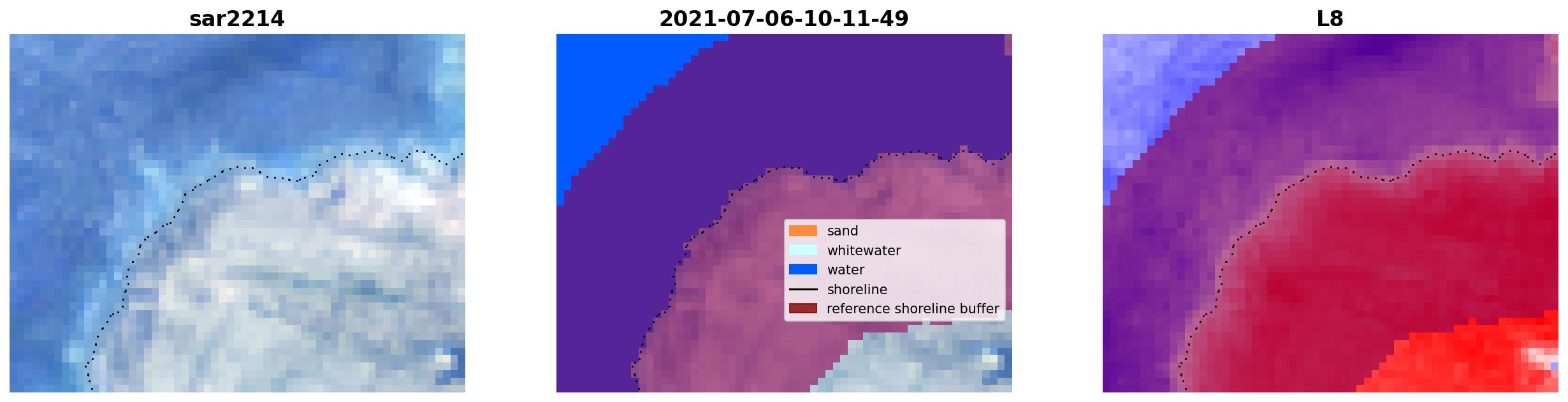 sar2214

2021-07-06-10-11-49

sand
whitewater
water
shoreline
reference shoreline buffer

L8